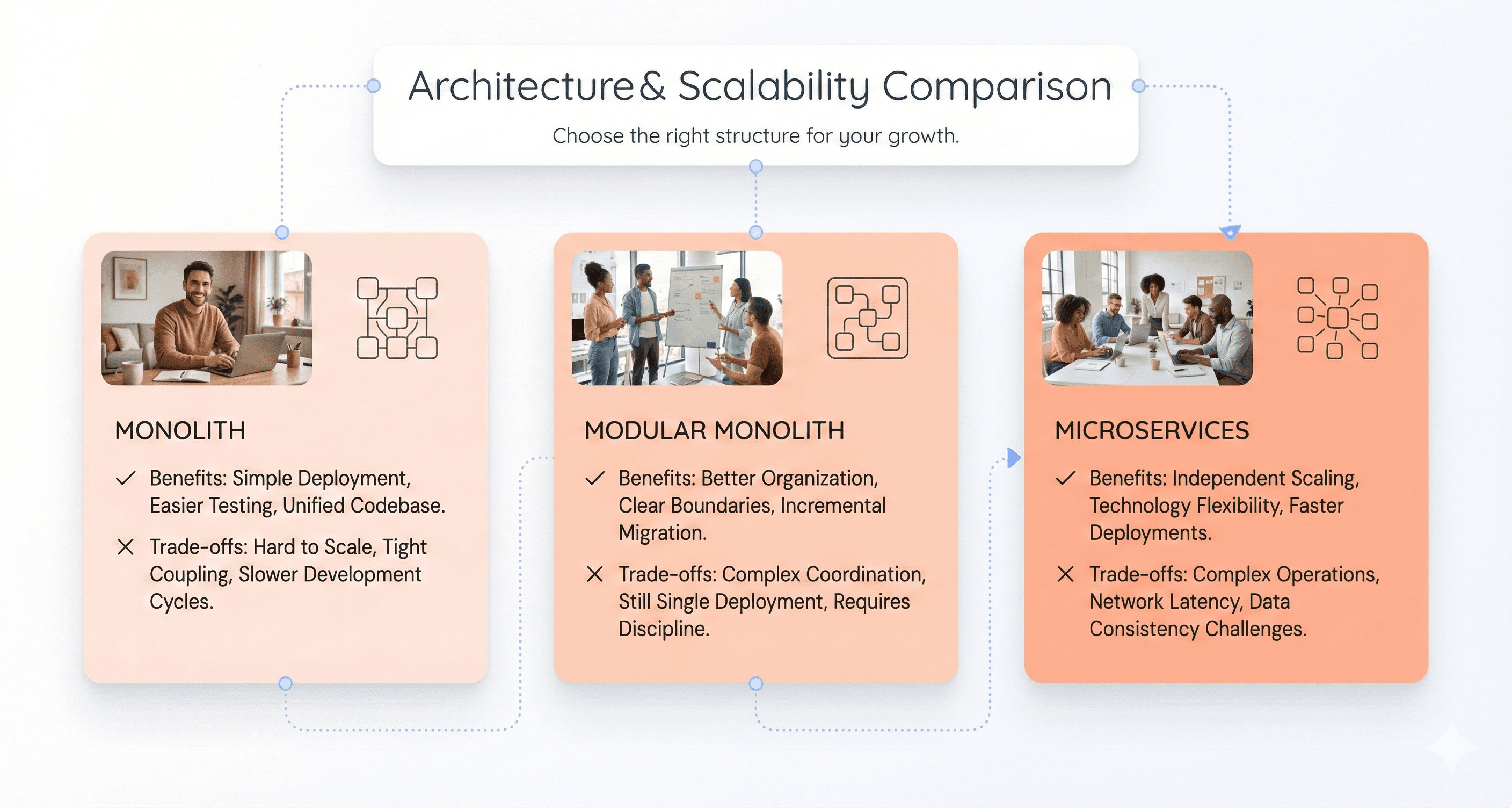 Architecture & Scalability Comparison

Choose the right structure for your growth.

MONOLITH

✓ Benefits: Simple Deployment, Easier Testing, Unified Codebase.

✕ Trade-offs: Hard to Scale, Tight Coupling, Slower Development Cycles.

MODULAR MONOLITH

✓ Benefits: Better Organization, Clear Boundaries, Incremental Migration.

✕ Trade-offs: Complex Coordination, Still Single Deployment, Requires Discipline.

MICROSERVICES

✓ Benefits: Independent Scaling, Technology Flexibility, Faster Deployments.

✕ Trade-offs: Complex Operations, Network Latency, Data Consistency Challenges.